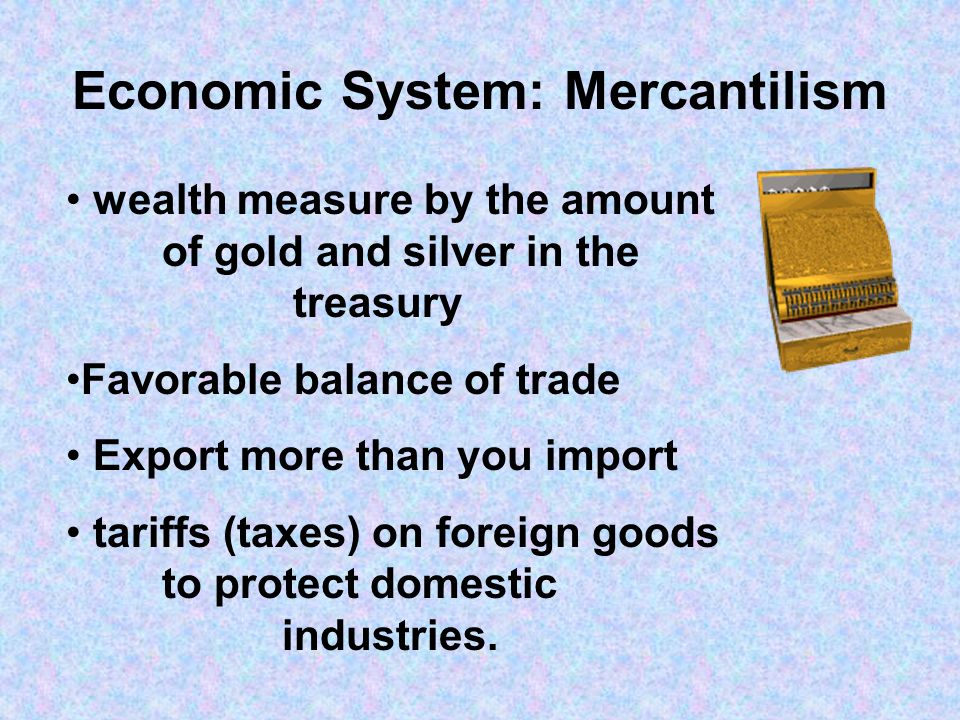 Economic System: Mercantilism

• wealth measure by the amount of gold and silver in the treasury

•Favorable balance of trade

• Export more than you import

• tariffs (taxes) on foreign goods to protect domestic industries.